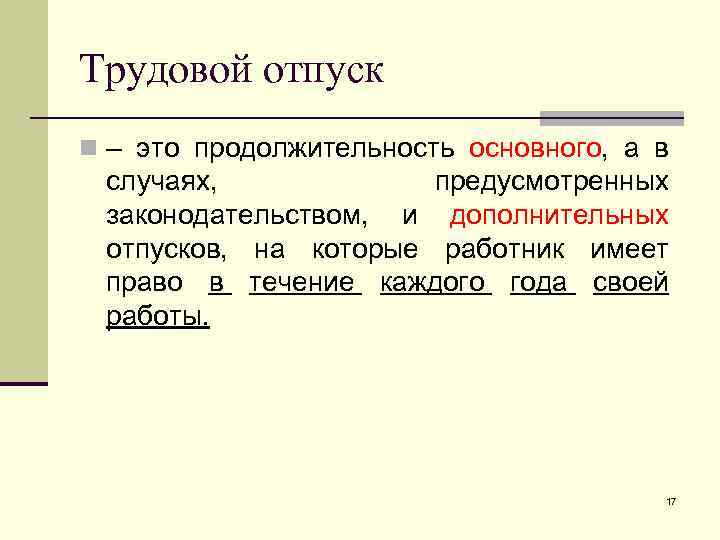 Трудовой отпуск

– это продолжительность основного, а в случаях, предусмотренных законодательством, и дополнительных отпусков, на которые работник имеет право в течение каждого года своей работы.

17